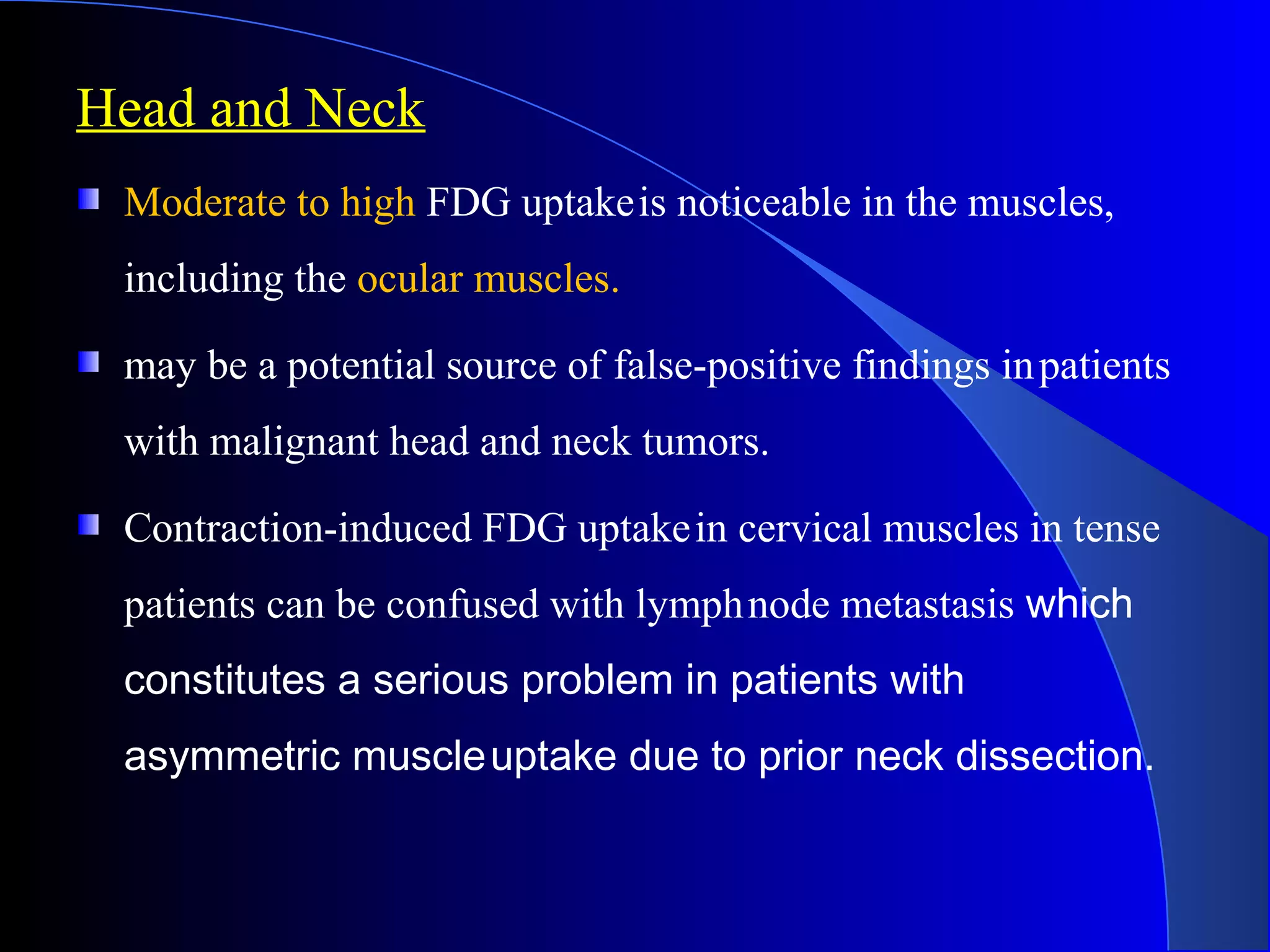 Head and Neck

Moderate to high FDG uptake is noticeable in the muscles, including the ocular muscles.

may be a potential source of false-positive findings in patients with malignant head and neck tumors.

Contraction-induced FDG uptake in cervical muscles in tense patients can be confused with lymph node metastasis which constitutes a serious problem in patients with asymmetric muscle uptake due to prior neck dissection.